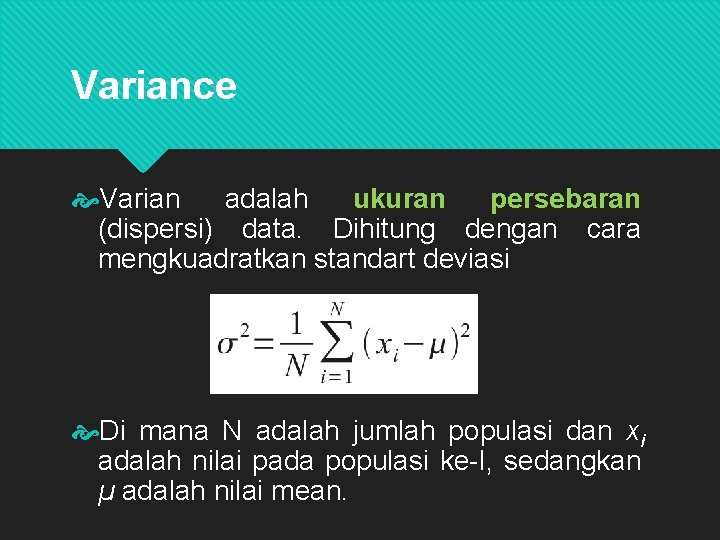 Variance

Varian adalah ukuran persebaran (dispersi) data. Dihitung dengan cara mengkuadratkan standart deviasi

$\sigma^2 = \frac{1}{N} \sum_{i=1}^{N} (x_i - \mu)^2$

Di mana N adalah jumlah populasi dan $x_i$ adalah nilai pada populasi ke-I, sedangkan $\mu$ adalah nilai mean.